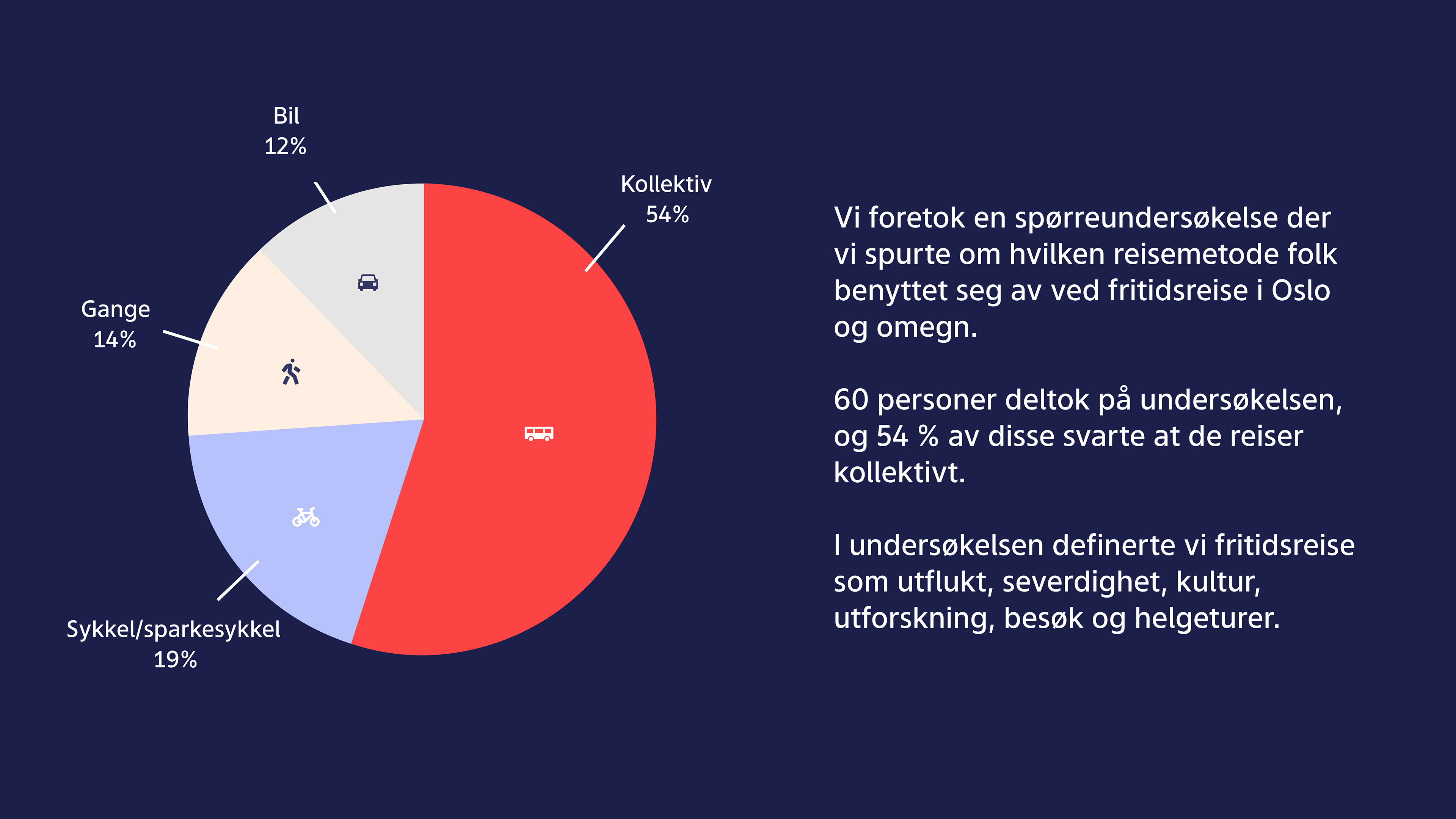 Bil
12%

Kollektiv
54%

Gange
14%

Sykkel/sparkesykkel
19%

Vi foretok en spørreundersøkelse der vi spurte om hvilken reisemetode folk benyttet seg av ved fritidsreise i Oslo og omegn.

60 personer deltok på undersøkelsen, og 54 % av disse svarte at de reiser kollektivt.

I undersøkelsen definerte vi fritidsreise som utflukt, severdighet, kultur, utforskning, besøk og helgeturer.